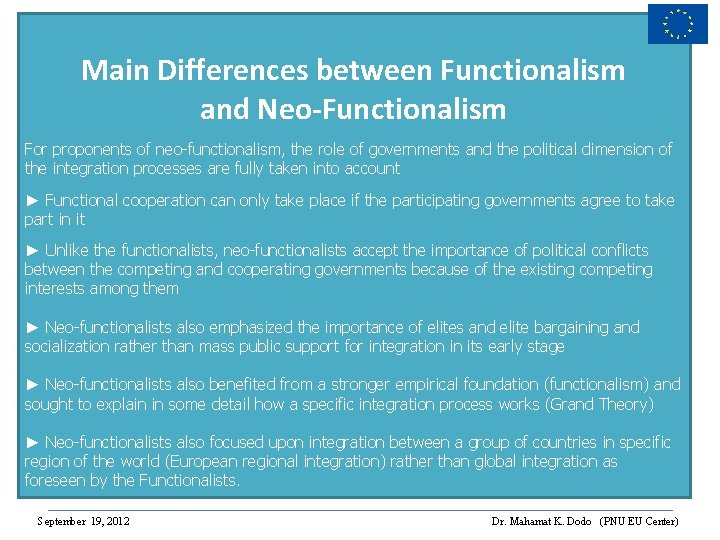 Main Differences between Functionalism and Neo-Functionalism

For proponents of neo-functionalism, the role of governments and the political dimension of the integration processes are fully taken into account

► Functional cooperation can only take place if the participating governments agree to take part in it

► Unlike the functionalists, neo-functionalists accept the importance of political conflicts between the competing and cooperating governments because of the existing competing interests among them

► Neo-functionalists also emphasized the importance of elites and elite bargaining and socialization rather than mass public support for integration in its early stage

► Neo-functionalists also benefited from a stronger empirical foundation (functionalism) and sought to explain in some detail how a specific integration process works (Grand Theory)

► Neo-functionalists also focused upon integration between a group of countries in specific region of the world (European regional integration) rather than global integration as foreseen by the Functionalists.

September 19, 2012

Dr. Mahamat K. Dodo (PNU EU Center)